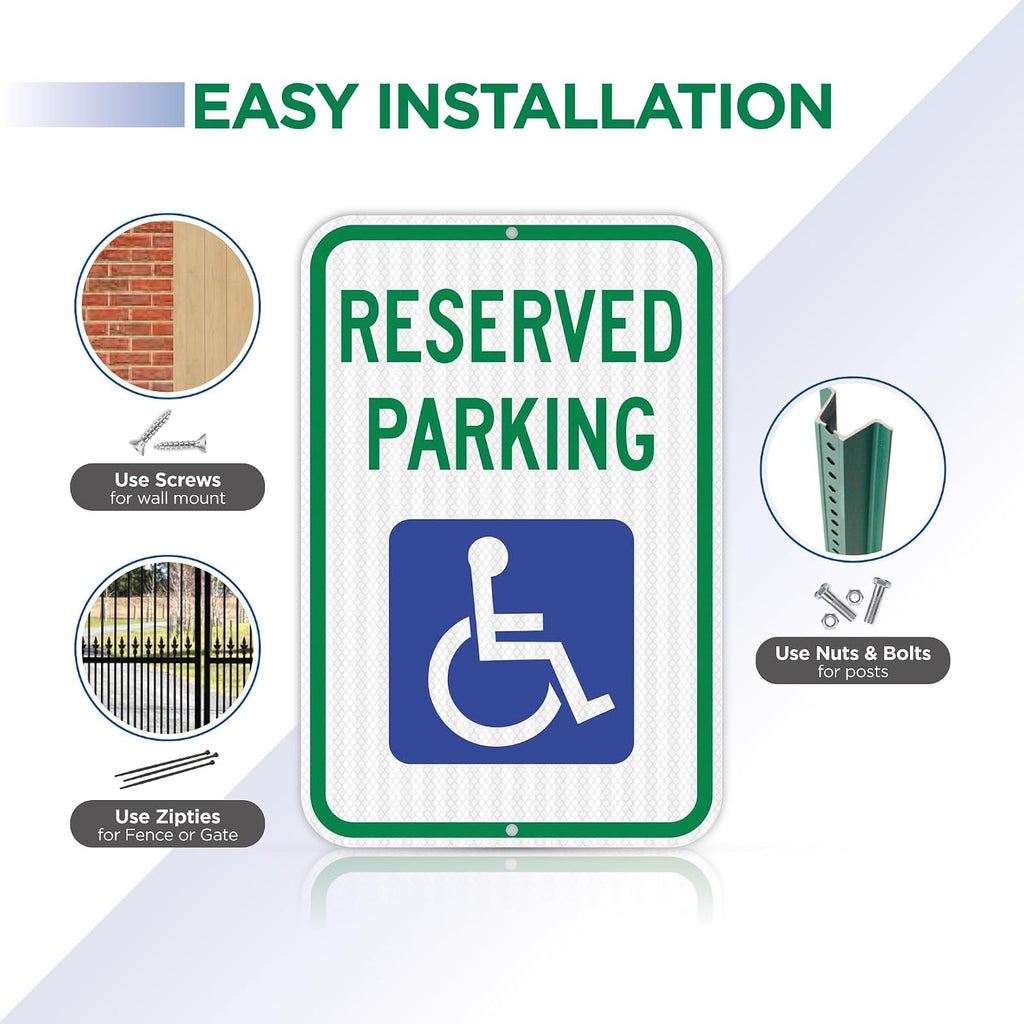 EASY INSTALLATION

Use Screws
for wall mount

Use Zipties
for Fence or Gate

RESERVED PARKING

Use Nuts & Bolts
for posts